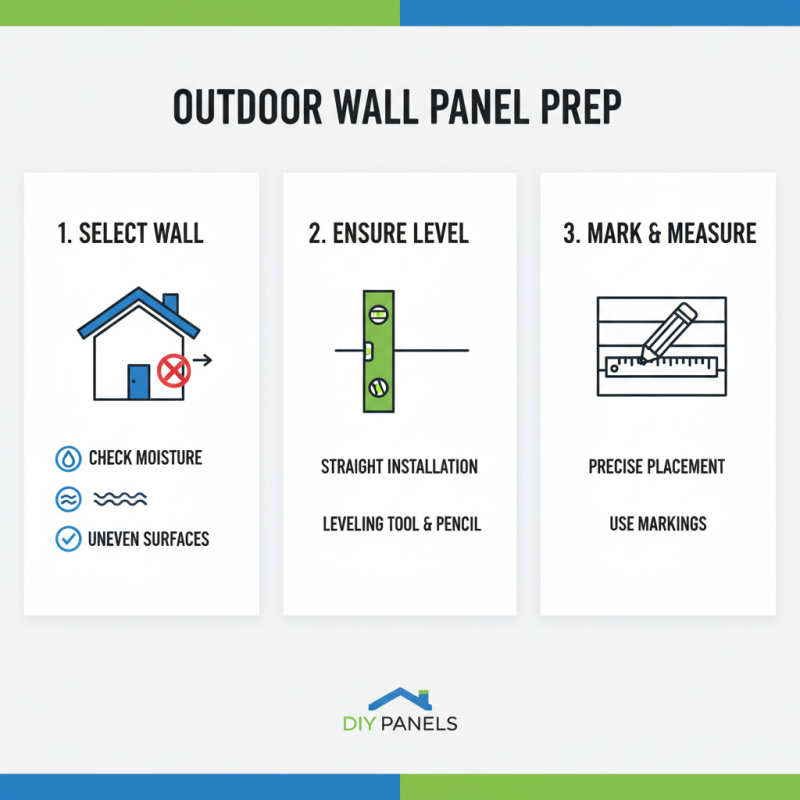 OUTDOOR WALL PANEL PREP

1. SELECT WALL

CHECK MOISTURE

UNEVEN SURFACES

2. ENSURE LEVEL

STRAIGHT INSTALLATION

LEVELING TOOL & PENCIL

3. MARK & MEASURE

PRECISE PLACEMENT

USE MARKINGS

DIY PANELS